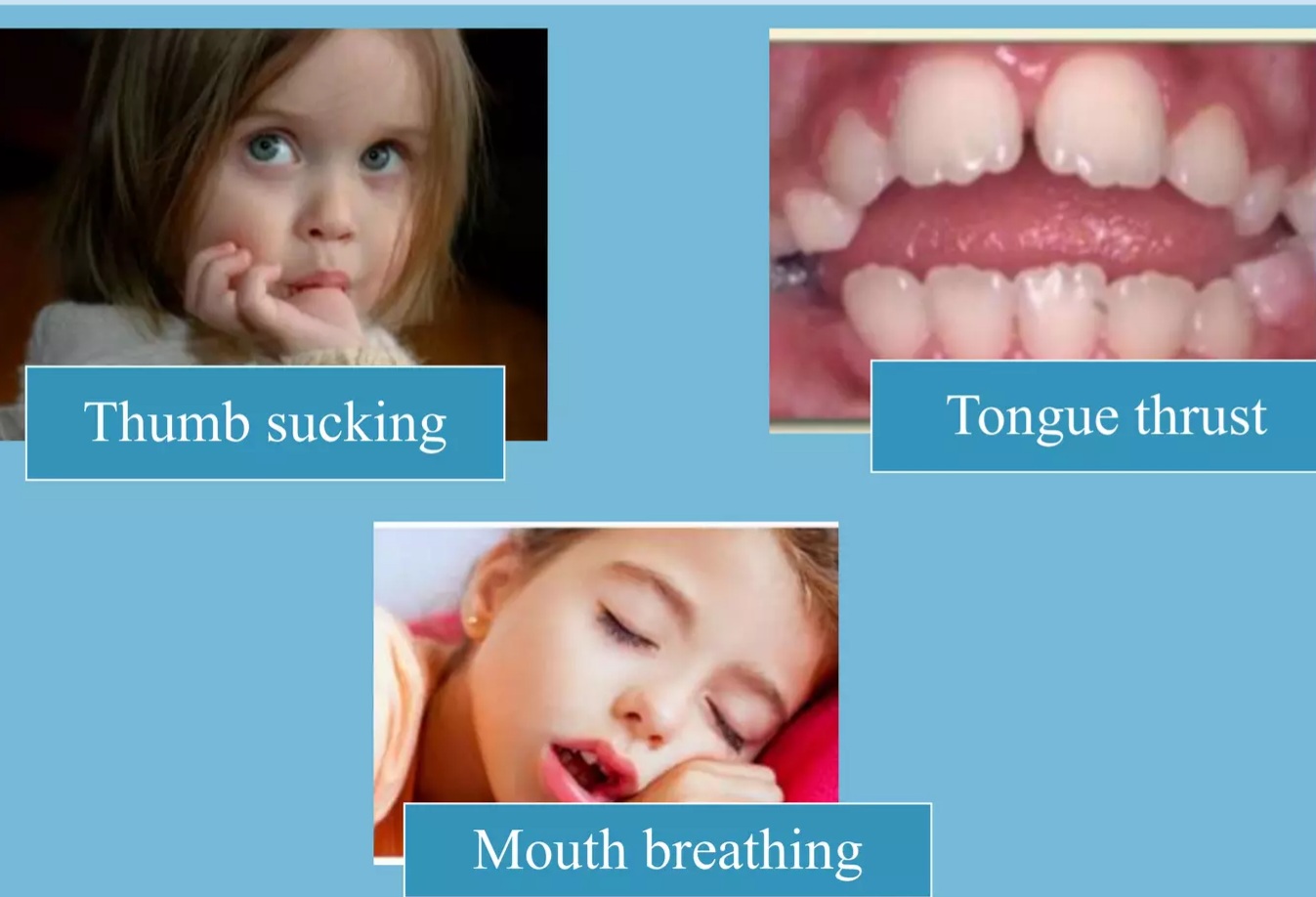 Thumb sucking

Tongue thrust

Mouth breathing